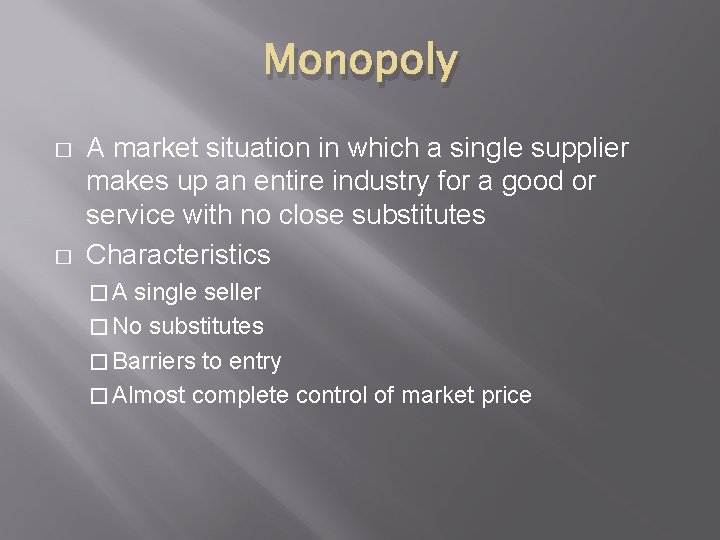 Monopoly

□ A market situation in which a single supplier makes up an entire industry for a good or service with no close substitutes

□ Characteristics

□ A single seller

□ No substitutes

□ Barriers to entry

□ Almost complete control of market price